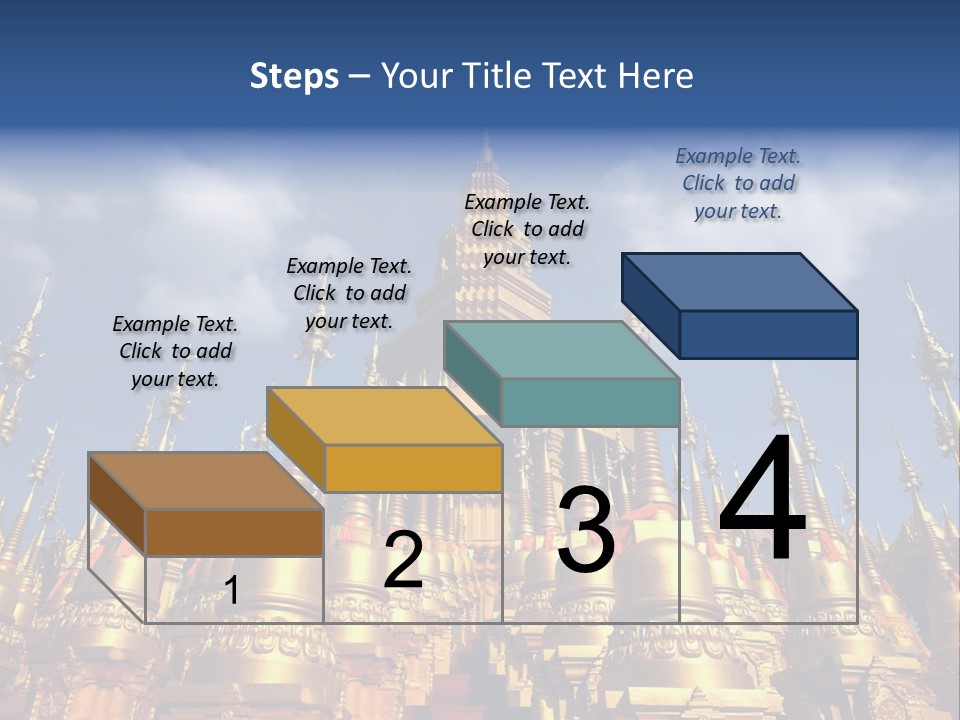 Steps – Your Title Text Here

Example Text. Click to add your text.

Example Text. Click to add your text.

Example Text. Click to add your text.

Example Text. Click to add your text.

1

2

3

4